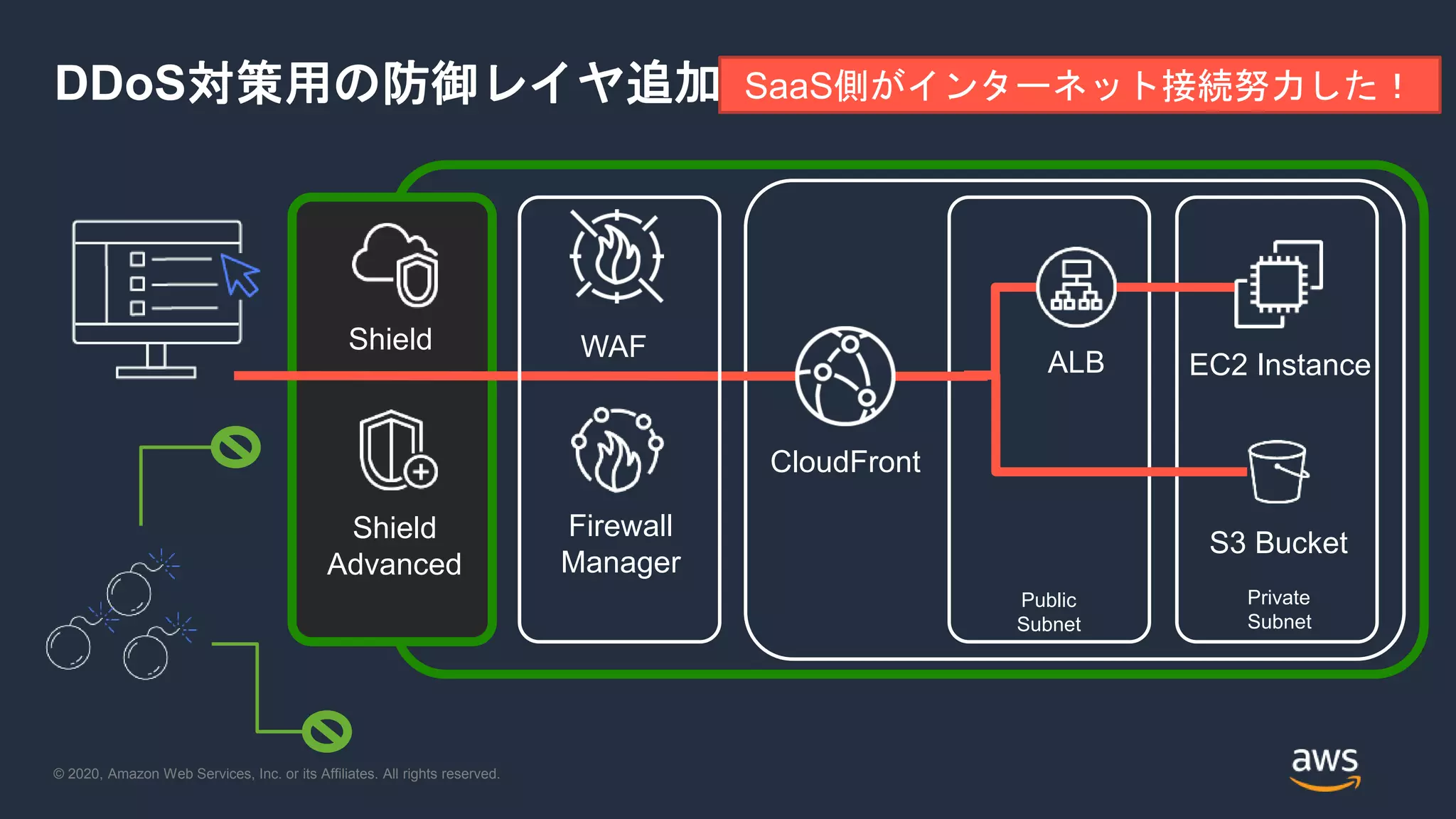 DDoS対策用の防御レイヤ追加

SaaS側がインターネット接続努力した！

Shield

Shield Advanced

WAF

Firewall Manager

CloudFront

ALB

Public Subnet

EC2 Instance

S3 Bucket

Private Subnet

© 2020, Amazon Web Services, Inc. or its Affiliates. All rights reserved.

aws